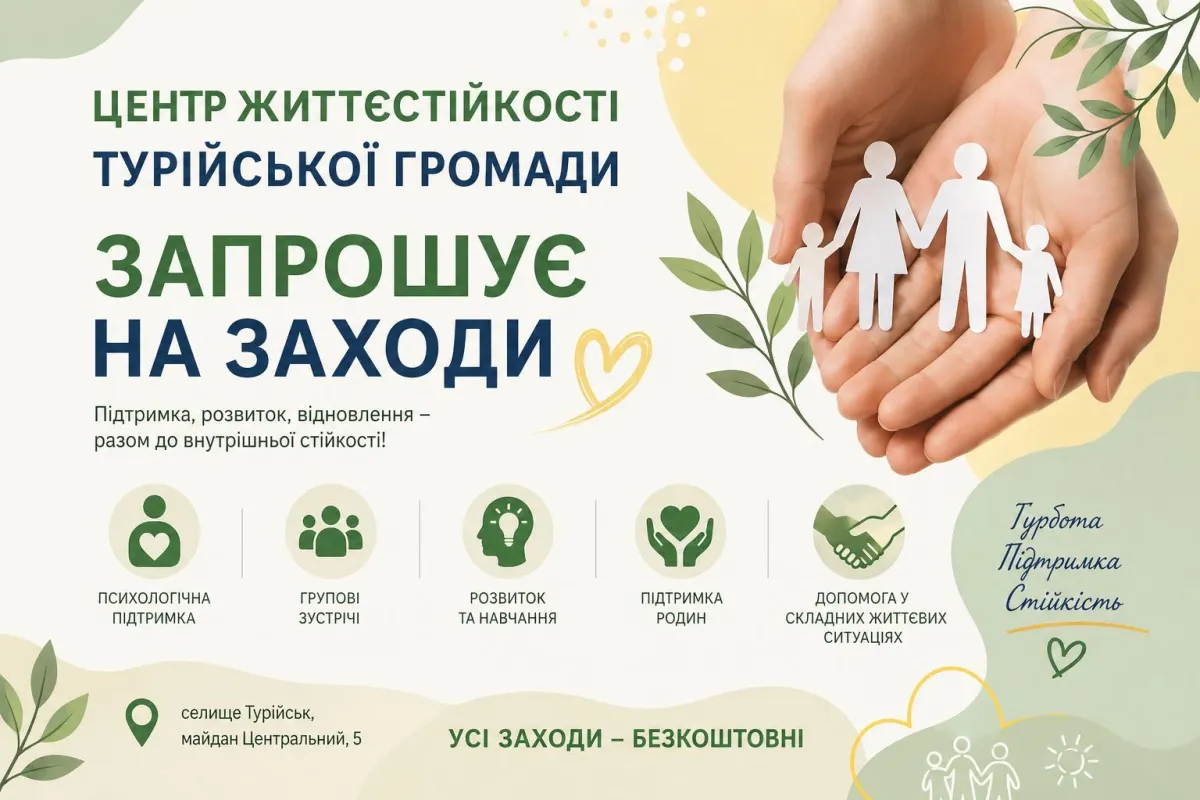 ЦЕНТР ЖИТТЄСТІЙКОСТІ
ТУРІЙСЬКОЇ ГРОМАДИ

ЗАПРОШУЄ
НА ЗАХОДИ

Підтримка, розвиток, відновлення – разом до внутрішньої стійкості!

ПСИХОЛОГІЧНА ПІДТРИМКА

ГРУПОВІ ЗУСТРІЧІ

РОЗВИТОК ТА НАВЧАННЯ

ПІДТРИМКА РОДИН

ДОПОМОГА У СКЛАДНИХ ЖИТТЄВИХ СИТУАЦІЯХ

Турбота
Підтримка
Стійкість

селище Турійськ,
майдан Центральний, 5

УСІ ЗАХОДИ – БЕЗКОШТОВНІ